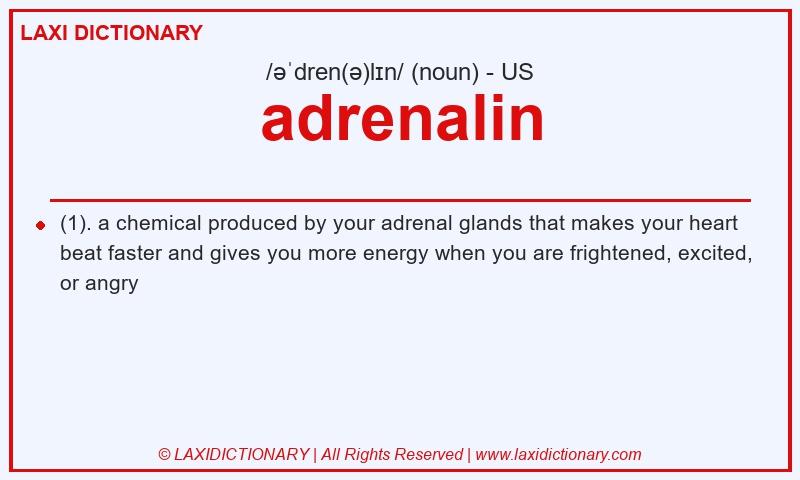 LAXI DICTIONARY

/əˈdren(ə)lɪn/ (noun) - US

adrenalin

(1). a chemical produced by your adrenal glands that makes your heart beat faster and gives you more energy when you are frightened, excited, or angry

© LAXIDICTIONARY | All Rights Reserved | www.laxidictionary.com